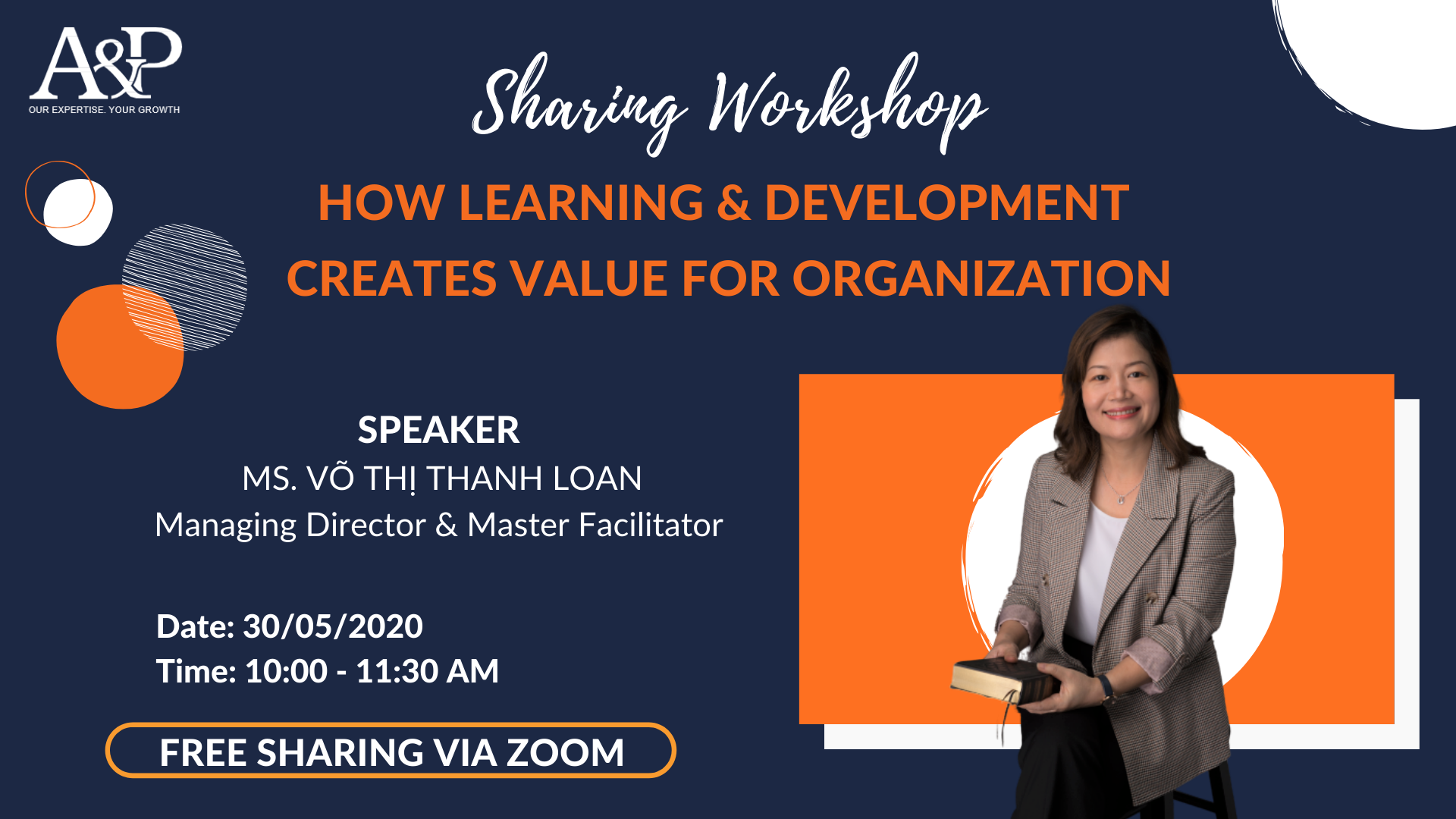 A&P
OUR EXPERTISE. YOUR GROWTH

Sharing Workshop

HOW LEARNING & DEVELOPMENT CREATES VALUE FOR ORGANIZATION

SPEAKER
MS. VÕ THỊ THANH LOAN
Managing Director & Master Facilitator

Date: 30/05/2020
Time: 10:00 - 11:30 AM

FREE SHARING VIA ZOOM